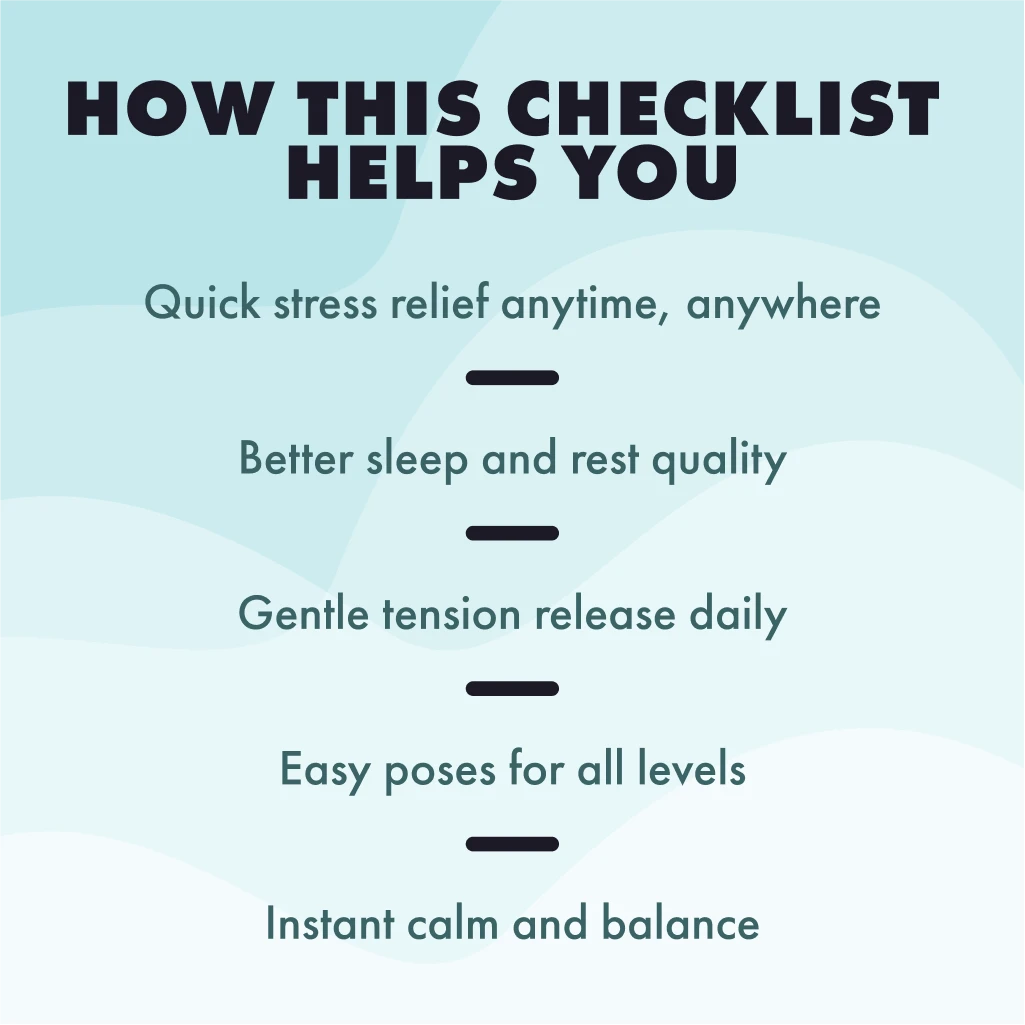 HOW THIS CHECKLIST HELPS YOU

Quick stress relief anytime, anywhere

Better sleep and rest quality

Gentle tension release daily

Easy poses for all levels

Instant calm and balance